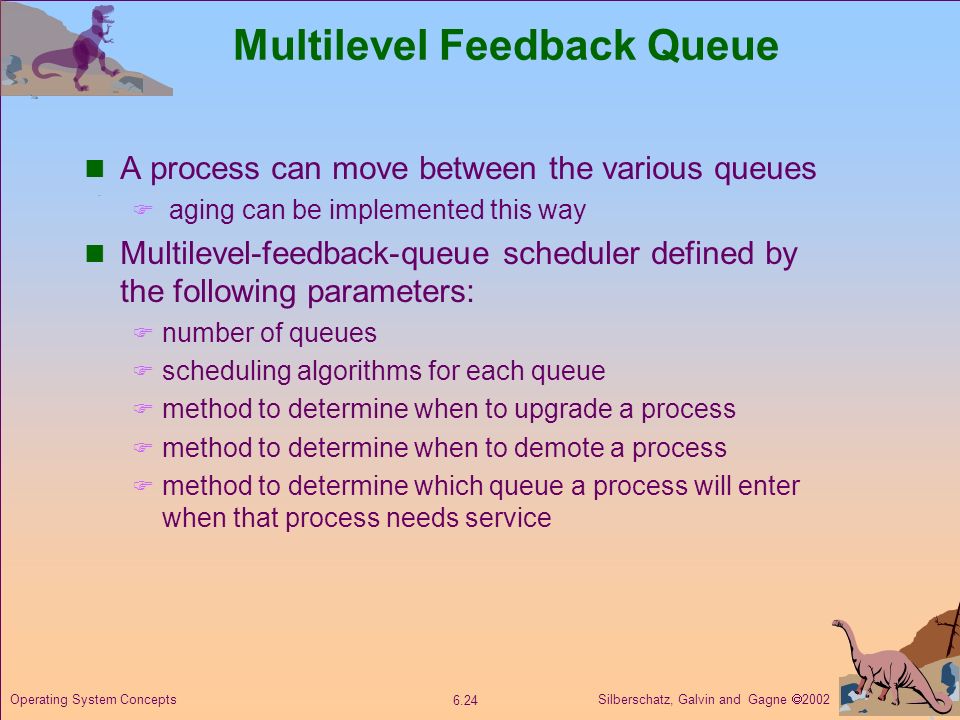 Multilevel Feedback Queue

A process can move between the various queues

aging can be implemented this way

Multilevel-feedback-queue scheduler defined by the following parameters:

number of queues

scheduling algorithms for each queue

method to determine when to upgrade a process

method to determine when to demote a process

method to determine which queue a process will enter when that process needs service

Operating System Concepts

6.24

Silberschatz, Galvin and Gagne ©2002